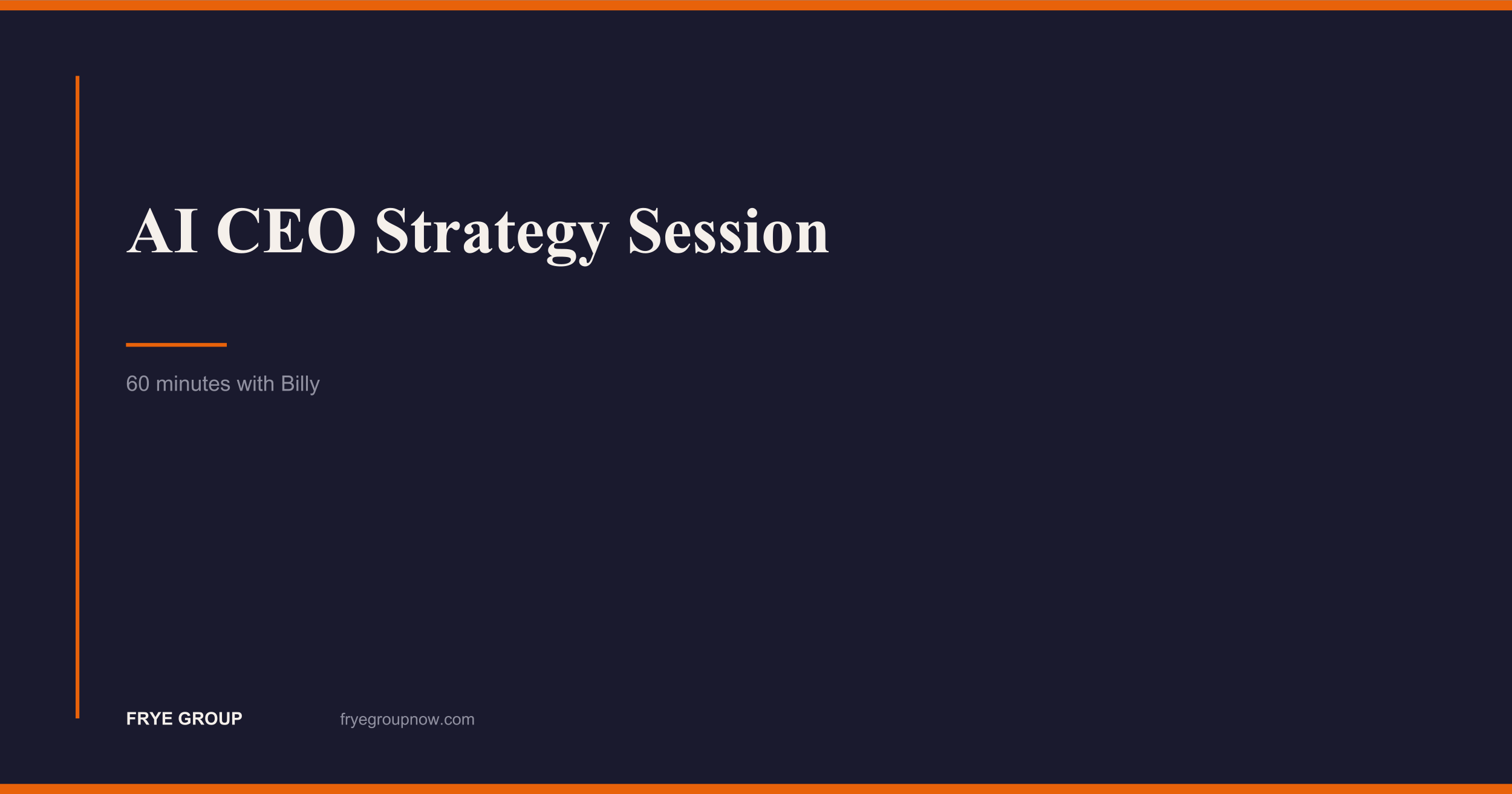 AI CEO Strategy Session

60 minutes with Billy

FRYE GROUP

fryegroupnow.com